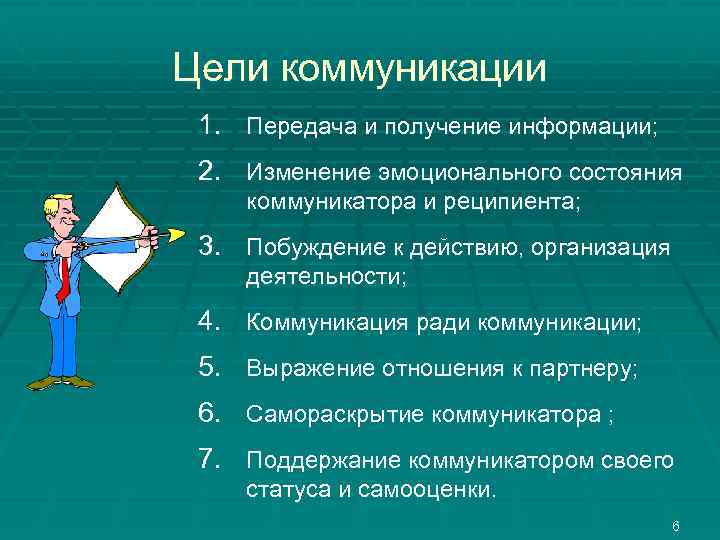 Цели коммуникации

1. Передача и получение информации;
2. Изменение эмоционального состояния коммуникатора и реципиента;
3. Побуждение к действию, организация деятельности;
4. Коммуникация ради коммуникации;
5. Выражение отношения к партнеру;
6. Самораскрытие коммуникатора ;
7. Поддержание коммуникатором своего статуса и самооценки.

6